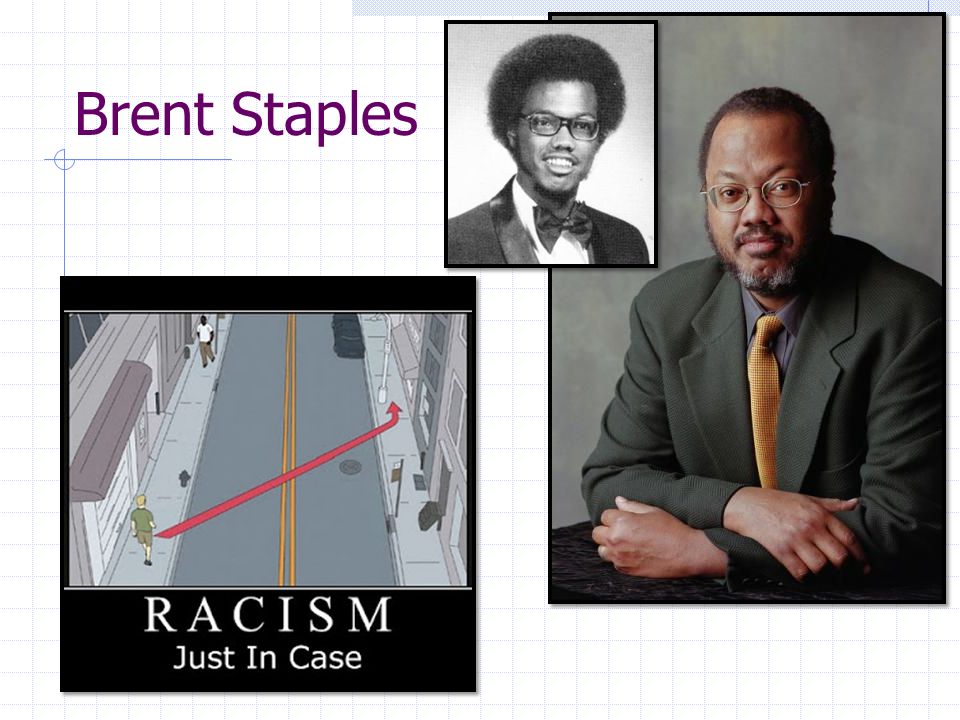 Brent Staples

RACISM
Just In Case